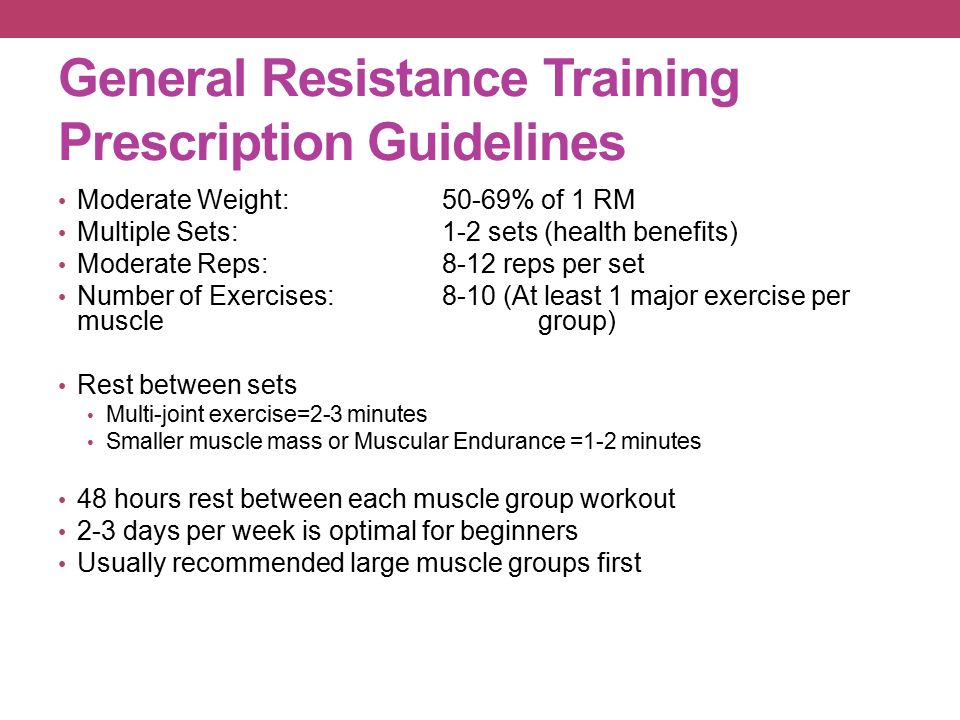 General Resistance Training Prescription Guidelines

• Moderate Weight: 50-69% of 1 RM
• Multiple Sets: 1-2 sets (health benefits)
• Moderate Reps: 8-12 reps per set
• Number of Exercises: 8-10 (At least 1 major exercise per muscle group)

• Rest between sets
  • Multi-joint exercise=2-3 minutes
  • Smaller muscle mass or Muscular Endurance =1-2 minutes

• 48 hours rest between each muscle group workout
• 2-3 days per week is optimal for beginners
• Usually recommended large muscle groups first